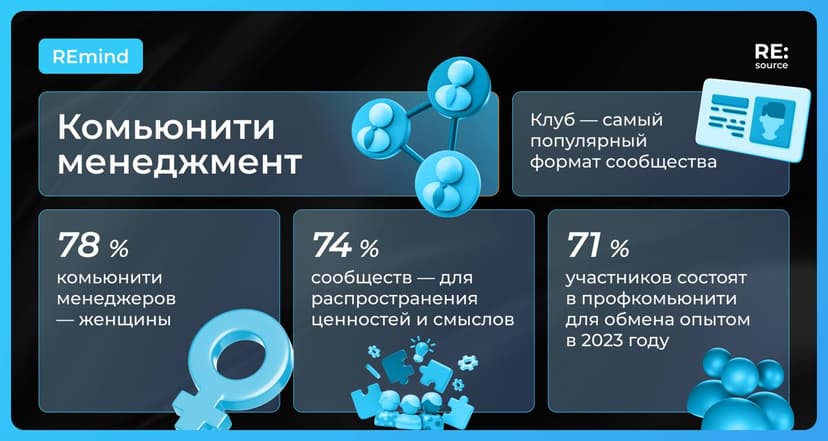 REmind

RE:
source

Комьюнити менеджмент

Клуб — самый популярный формат сообщества

78 %
комьюнити менеджеров — женщины

74 %
сообществ — для распространения ценностей и смыслов

71 %
участников состоят в профкомьюнити для обмена опытом в 2023 году